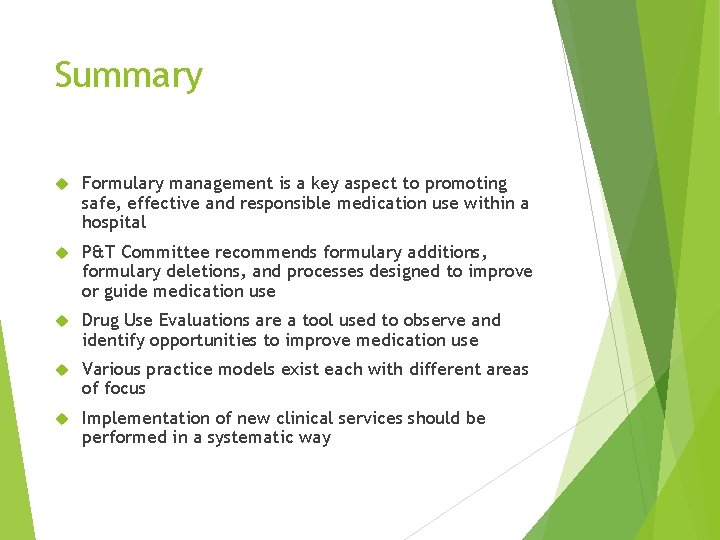 Summary

Formulary management is a key aspect to promoting safe, effective and responsible medication use within a hospital

P&T Committee recommends formulary additions, formulary deletions, and processes designed to improve or guide medication use

Drug Use Evaluations are a tool used to observe and identify opportunities to improve medication use

Various practice models exist each with different areas of focus

Implementation of new clinical services should be performed in a systematic way